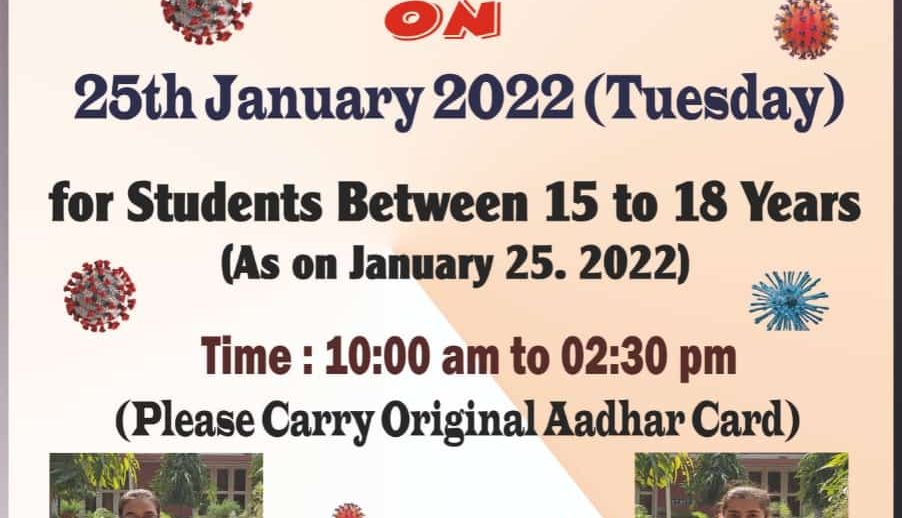 ON

25th January 2022 (Tuesday)

for Students Between 15 to 18 Years
(As on January 25. 2022)

Time : 10:00 am to 02:30 pm
(Please Carry Original Aadhar Card)